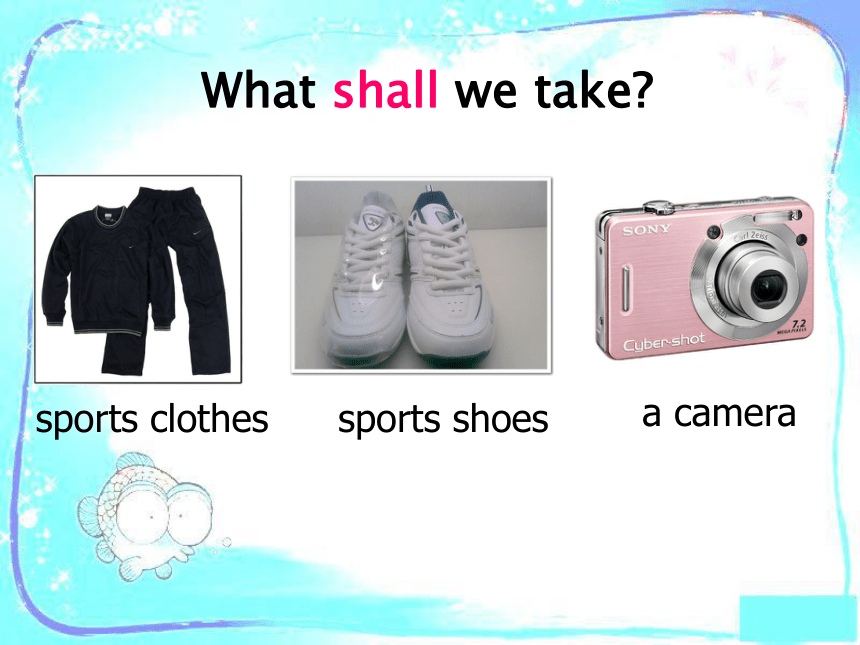 What shall we take?

SONY
Carl Zeiss
7.2 MEGA PIXELS
Cyber-shot

sports clothes

sports shoes

a camera